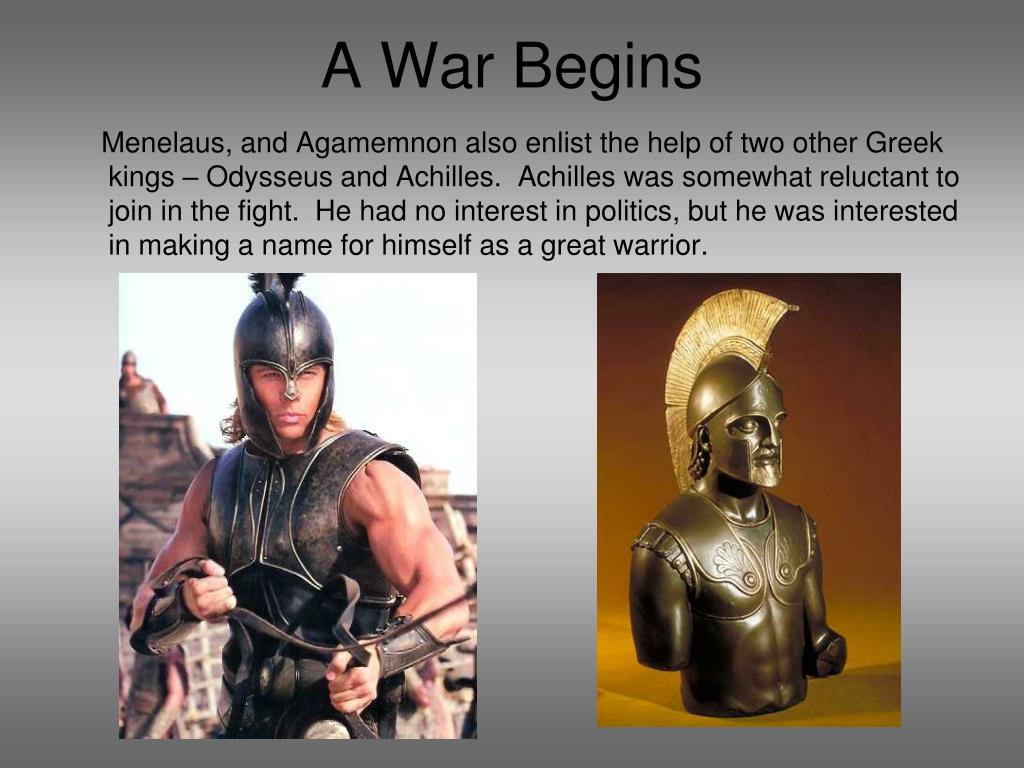 A War Begins

Menelaus, and Agamemnon also enlist the help of two other Greek kings – Odysseus and Achilles. Achilles was somewhat reluctant to join in the fight. He had no interest in politics, but he was interested in making a name for himself as a great warrior.